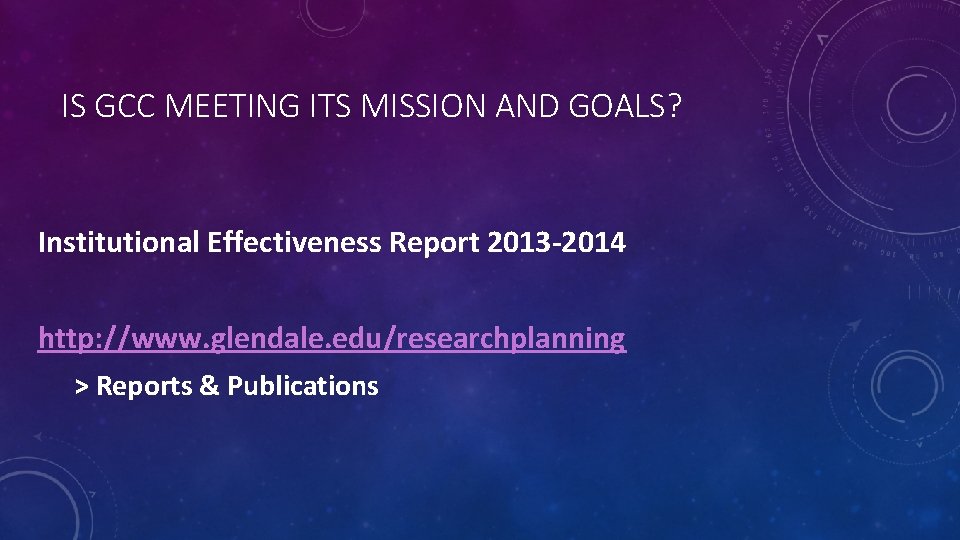 IS GCC MEETING ITS MISSION AND GOALS?

Institutional Effectiveness Report 2013-2014

http://www.glendale.edu/researchplanning

> Reports & Publications